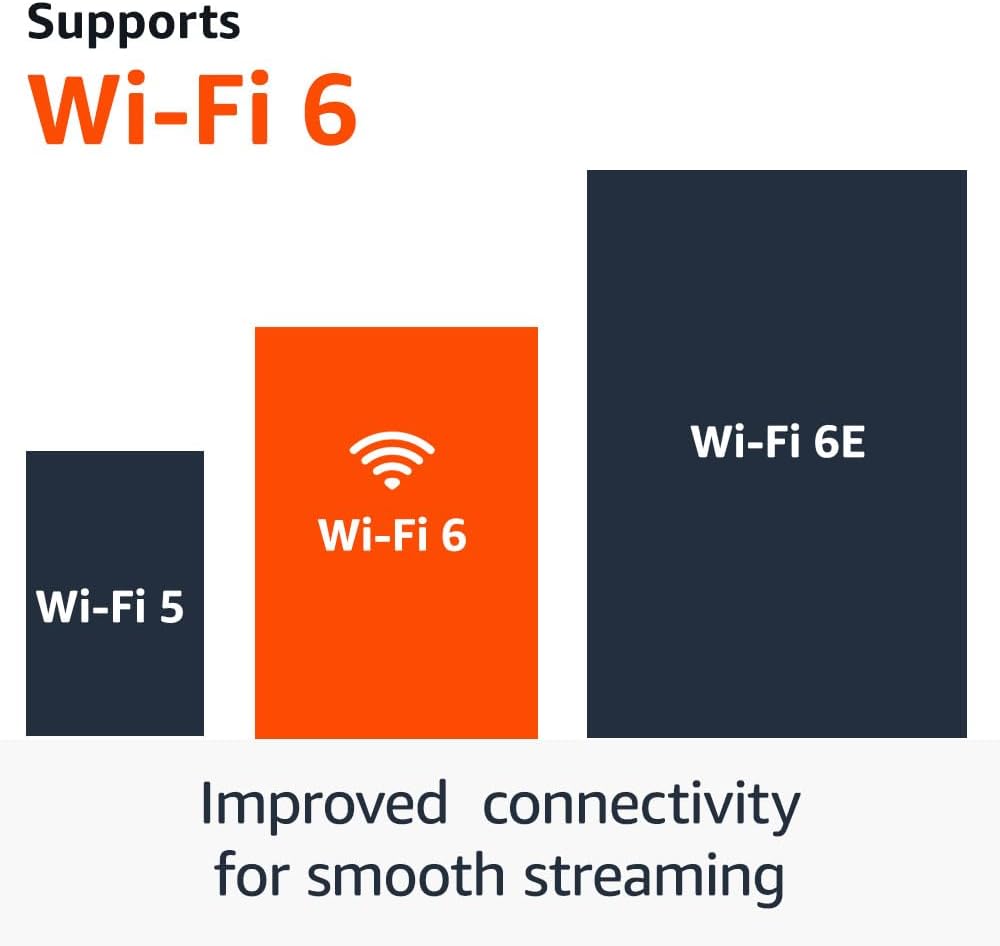 Supports
Wi-Fi 6

Wi-Fi 5

Wi-Fi 6

Wi-Fi 6E

Improved connectivity for smooth streaming